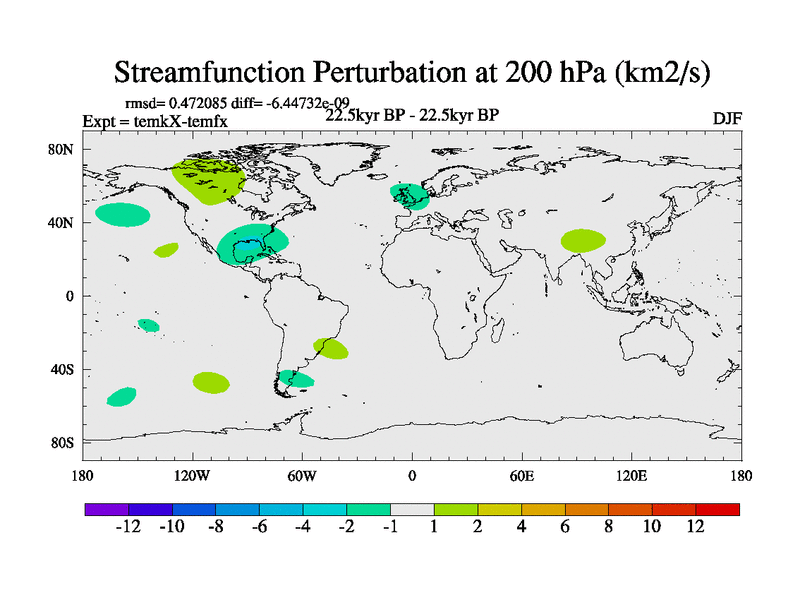 Streamfunction Perturbation at 200 hPa (km2/s)

rmsd= 0.472085 diff= -6.44732e-09
Expt = temkX-temfx
22.5kyr BP - 22.5kyr BP
DJF

80N
40N
0
40S
80S

180 120W 60W 0 60E 120E 180

-12 -10 -8 -6 -4 -2 -1 1 2 4 6 8 10 12